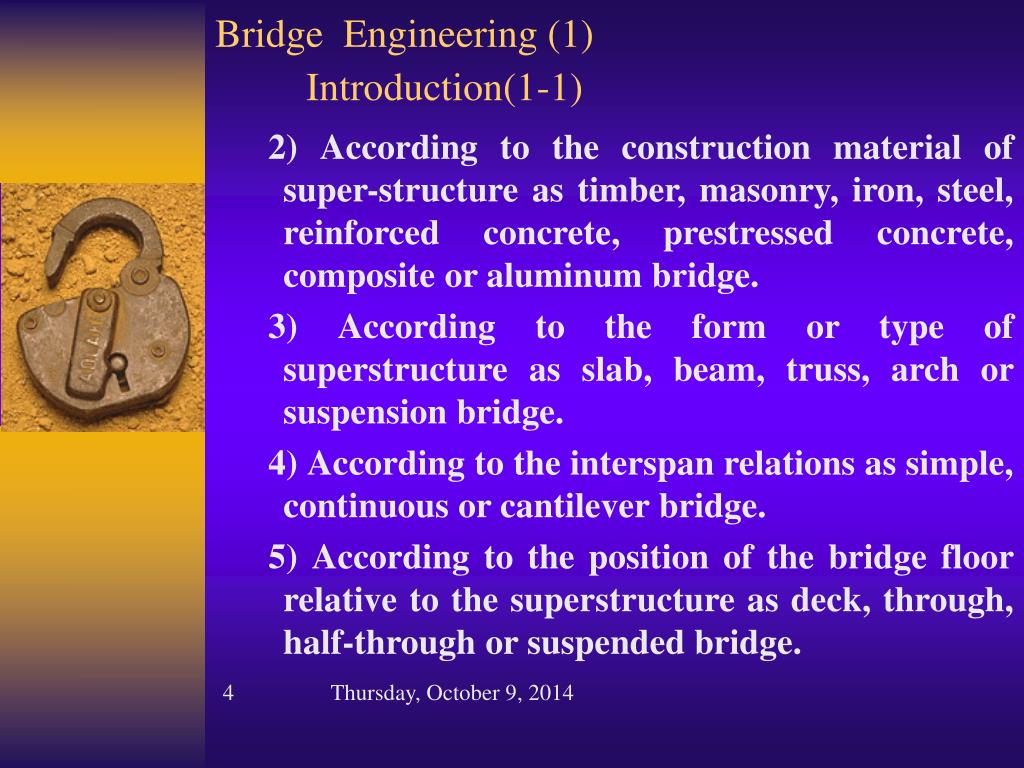 Bridge Engineering (1)
Introduction(1-1)

2) According to the construction material of super-structure as timber, masonry, iron, steel, reinforced concrete, prestressed concrete, composite or aluminum bridge.

3) According to the form or type of superstructure as slab, beam, truss, arch or suspension bridge.

4) According to the interspan relations as simple, continuous or cantilever bridge.

5) According to the position of the bridge floor relative to the superstructure as deck, through, half-through or suspended bridge.

4 Thursday, October 9, 2014